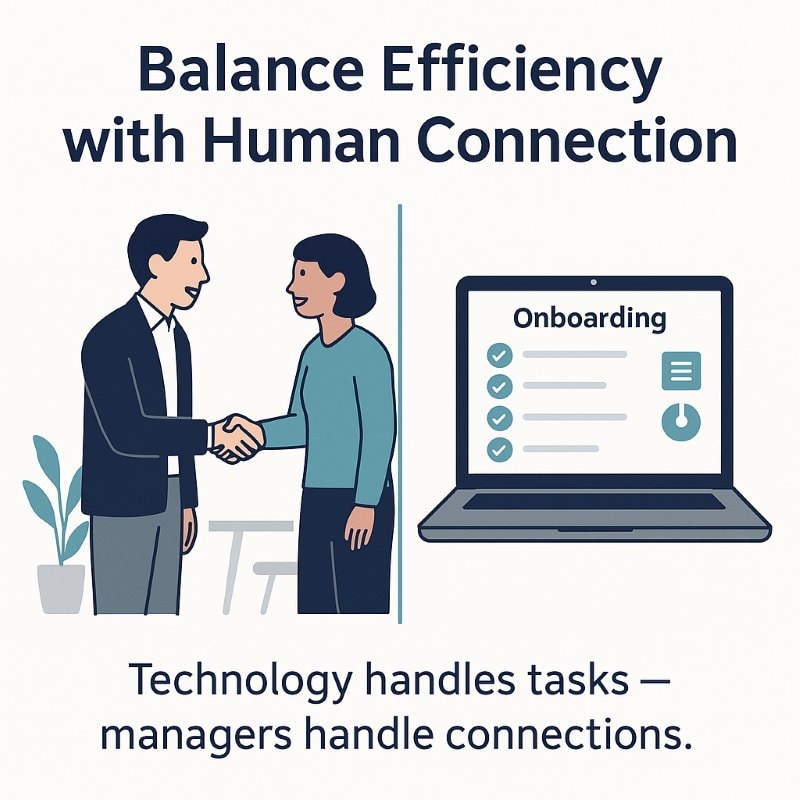 Balance Efficiency with Human Connection

Onboarding

Technology handles tasks — managers handle connections.